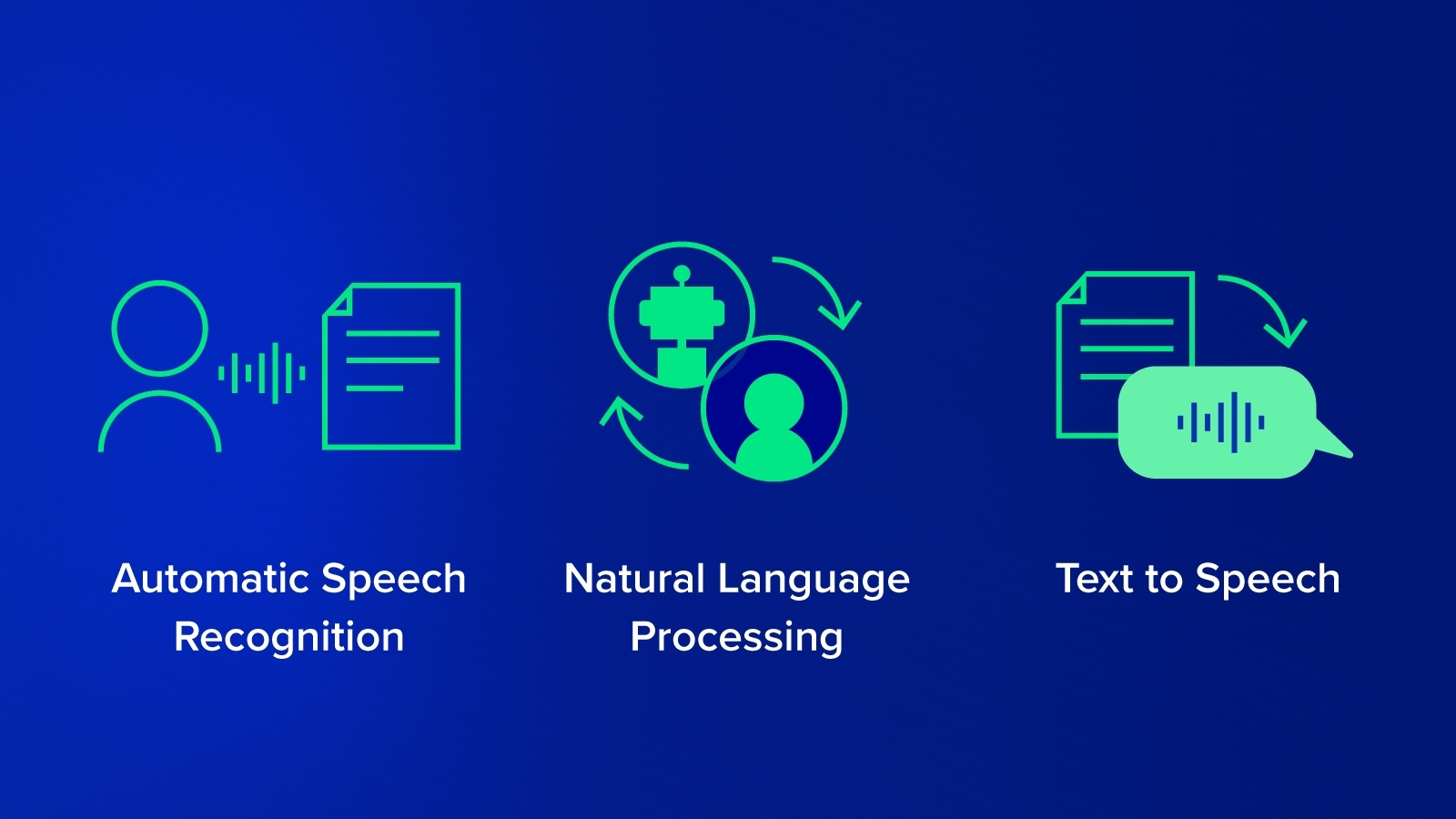 Automatic Speech Recognition

Natural Language Processing

Text to Speech